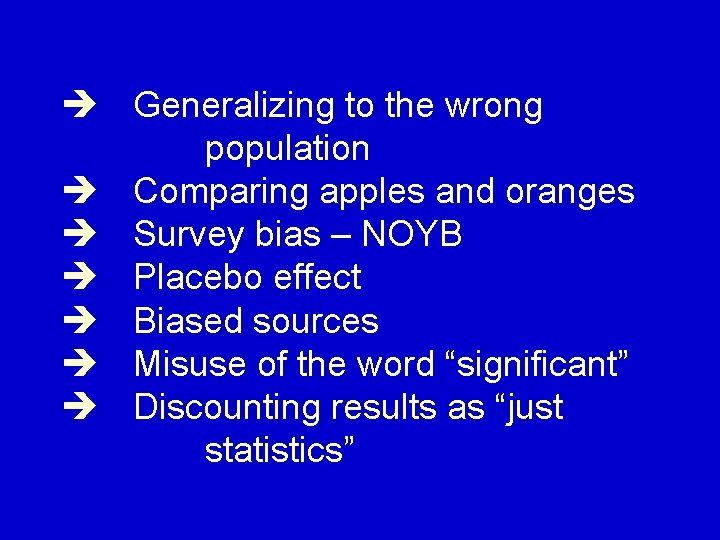 ➔ Generalizing to the wrong population
➔ Comparing apples and oranges
➔ Survey bias – NOYB
➔ Placebo effect
➔ Biased sources
➔ Misuse of the word “significant”
➔ Discounting results as “just statistics”